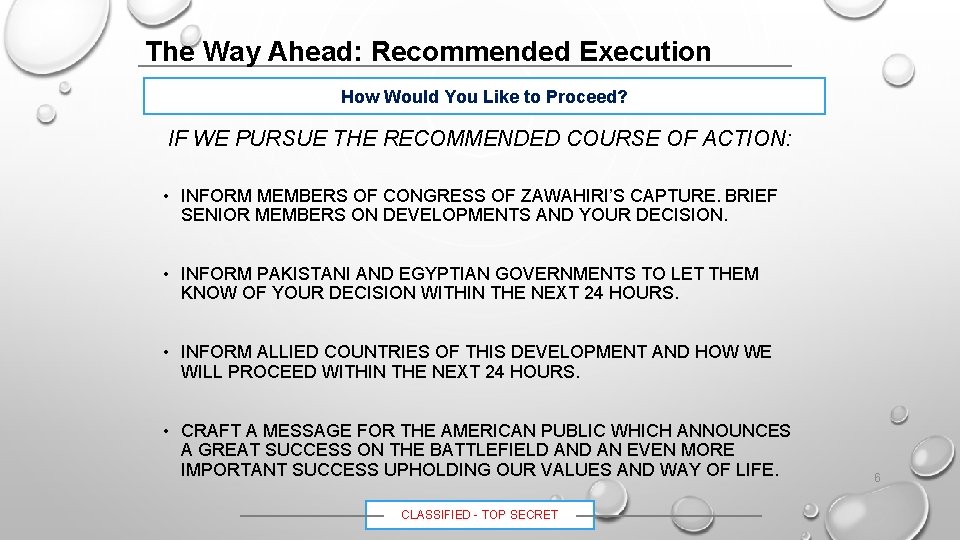 The Way Ahead: Recommended Execution

How Would You Like to Proceed?

IF WE PURSUE THE RECOMMENDED COURSE OF ACTION:

• INFORM MEMBERS OF CONGRESS OF ZAWAHIRI'S CAPTURE. BRIEF SENIOR MEMBERS ON DEVELOPMENTS AND YOUR DECISION.

• INFORM PAKISTANI AND EGYPTIAN GOVERNMENTS TO LET THEM KNOW OF YOUR DECISION WITHIN THE NEXT 24 HOURS.

• INFORM ALLIED COUNTRIES OF THIS DEVELOPMENT AND HOW WE WILL PROCEED WITHIN THE NEXT 24 HOURS.

• CRAFT A MESSAGE FOR THE AMERICAN PUBLIC WHICH ANNOUNCES A GREAT SUCCESS ON THE BATTLEFIELD AND AN EVEN MORE IMPORTANT SUCCESS UPHOLDING OUR VALUES AND WAY OF LIFE.

6

CLASSIFIED - TOP SECRET